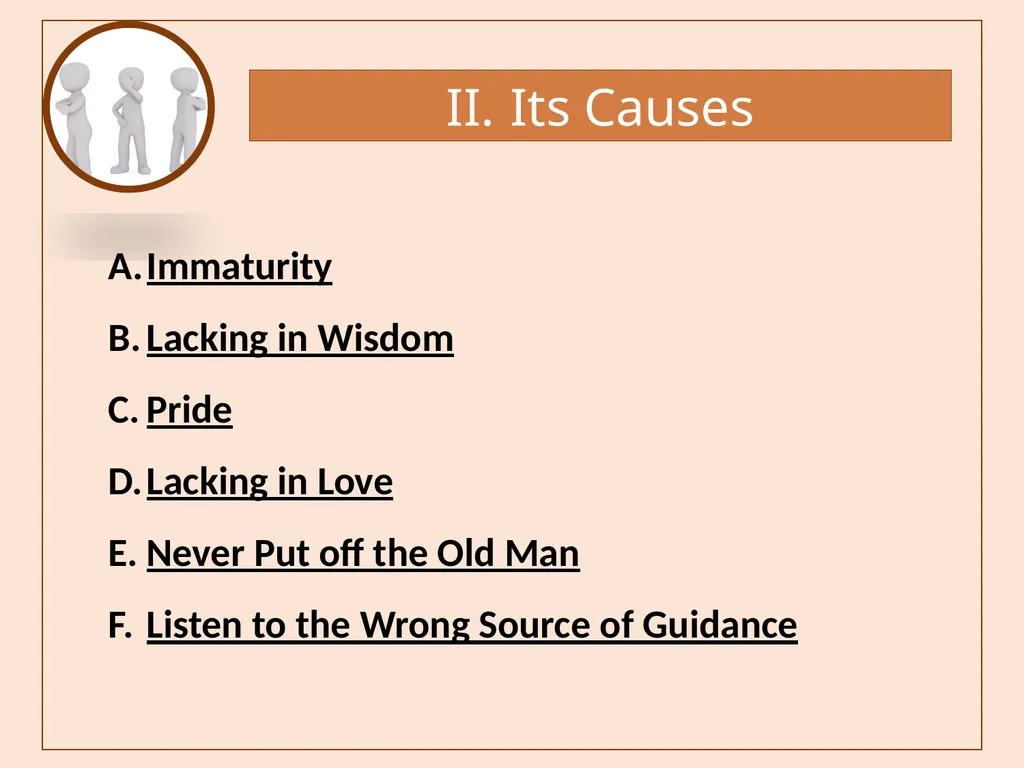 II. Its Causes

A. Immaturity

B. Lacking in Wisdom

C. Pride

D. Lacking in Love

E. Never Put off the Old Man

F. Listen to the Wrong Source of Guidance